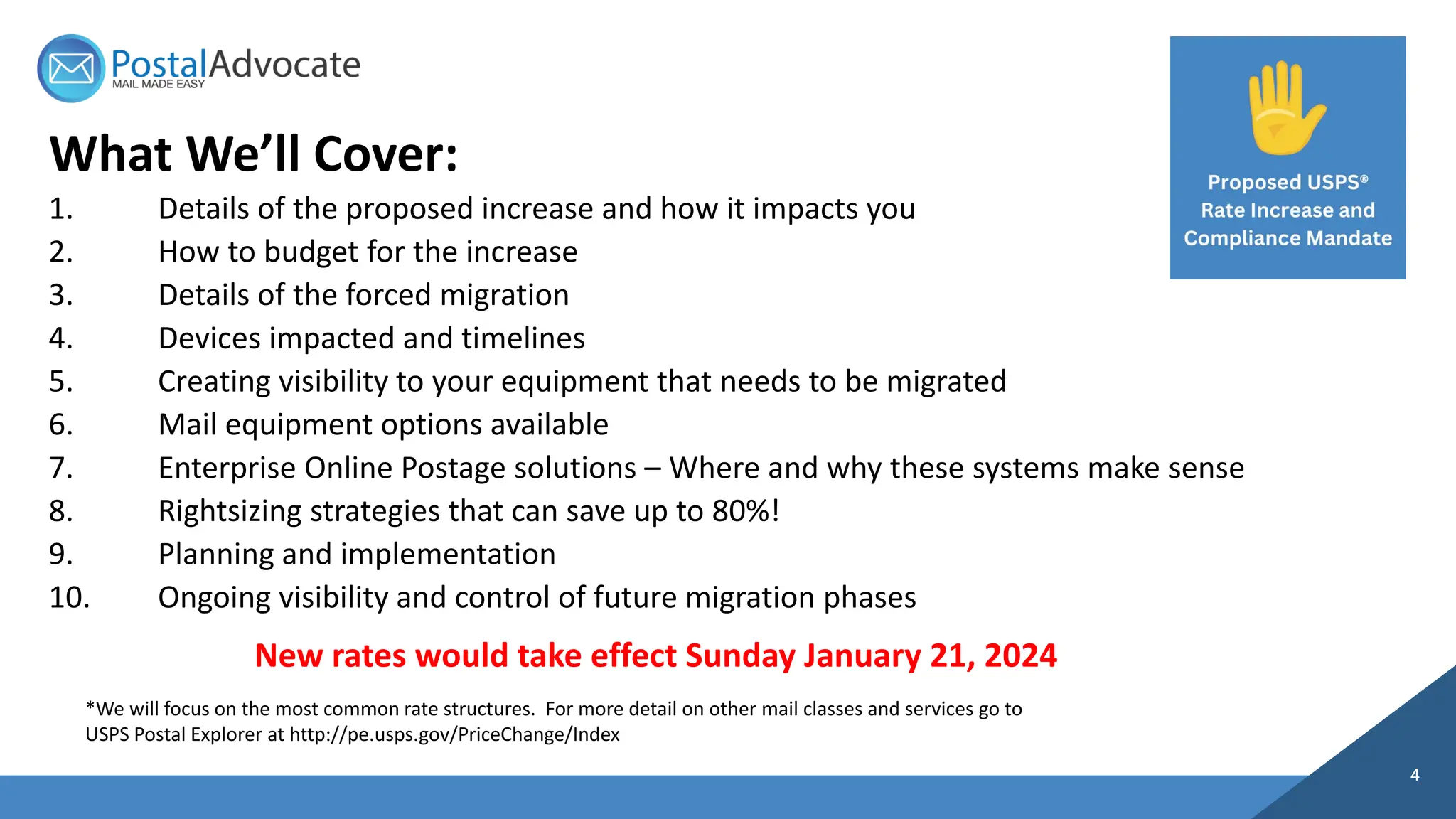 PostalAdvocate
MAIL MADE EASY

Proposed USPS® Rate Increase and Compliance Mandate

What We'll Cover:

1. Details of the proposed increase and how it impacts you
2. How to budget for the increase
3. Details of the forced migration
4. Devices impacted and timelines
5. Creating visibility to your equipment that needs to be migrated
6. Mail equipment options available
7. Enterprise Online Postage solutions – Where and why these systems make sense
8. Rightsizing strategies that can save up to 80%!
9. Planning and implementation
10. Ongoing visibility and control of future migration phases

New rates would take effect Sunday January 21, 2024

*We will focus on the most common rate structures. For more detail on other mail classes and services go to USPS Postal Explorer at http://pe.usps.gov/PriceChange/Index

4